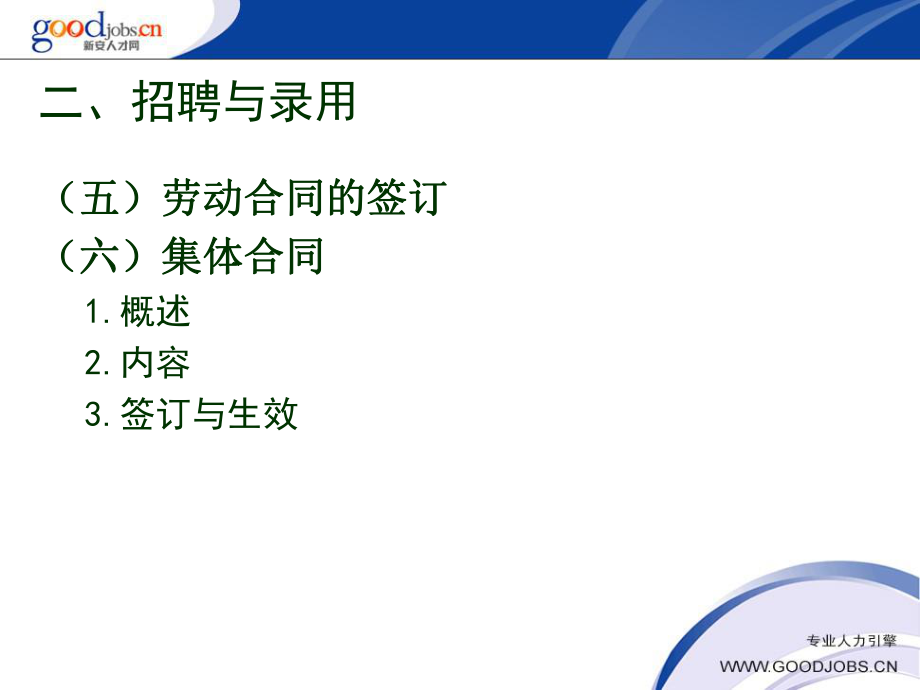 goodjobs.cn
新安人才网

二、招聘与录用

（五）劳动合同的签订

（六）集体合同

1. 概述

2. 内容

3. 签订与生效

专业人力引擎
WWW.GOODJOBS.CN